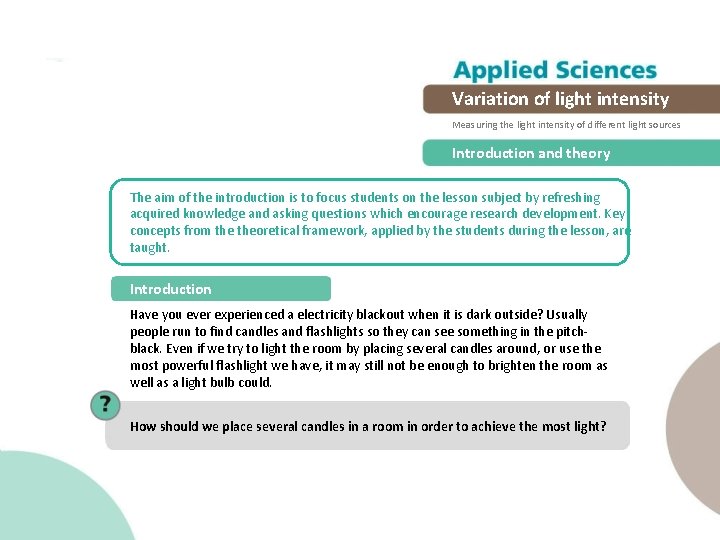 Applied Sciences

Variation of light intensity

Measuring the light intensity of different light sources

Introduction and theory

The aim of the introduction is to focus students on the lesson subject by refreshing acquired knowledge and asking questions which encourage research development. Key concepts from the theoretical framework, applied by the students during the lesson, are taught.

Introduction

Have you ever experienced a electricity blackout when it is dark outside? Usually people run to find candles and flashlights so they can see something in the pitch-black. Even if we try to light the room by placing several candles around, or use the most powerful flashlight we have, it may still not be enough to brighten the room as well as a light bulb could.

?

How should we place several candles in a room in order to achieve the most light?